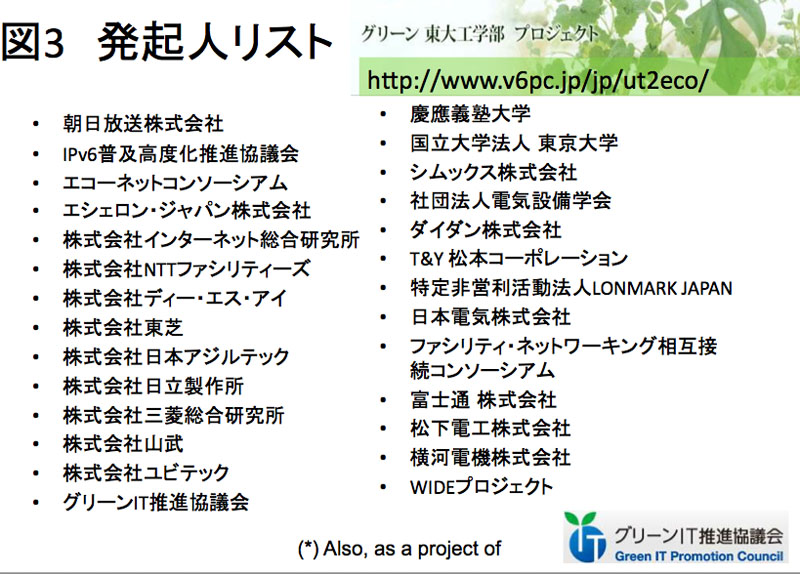 図3　発起人リスト

グリーン 東大工学部 プロジェクト

http://www.v6pc.jp/jp/ut2eco/

• 朝日放送株式会社
• IPv6普及高度化推進協議会
• エコーネットコンソーシアム
• エシェロン・ジャパン株式会社
• 株式会社インターネット総合研究所
• 株式会社NTTファシリティーズ
• 株式会社ディー・エス・アイ
• 株式会社東芝
• 株式会社日本アジルテック
• 株式会社日立製作所
• 株式会社三菱総合研究所
• 株式会社山武
• 株式会社ユビテック
• グリーンIT推進協議会

• 慶應義塾大学
• 国立大学法人 東京大学
• シムックス株式会社
• 社団法人電気設備学会
• ダイダン株式会社
• T&Y 松本コーポレーション
• 特定非営利活動法人LONMARK JAPAN
• 日本電気株式会社
• ファシリティ・ネットワーキング相互接続コンソーシアム
• 富士通 株式会社
• 松下電工株式会社
• 横河電機株式会社
• WIDEプロジェクト

(*) Also, as a project of

グリーンIT推進協議会
Green IT Promotion Council